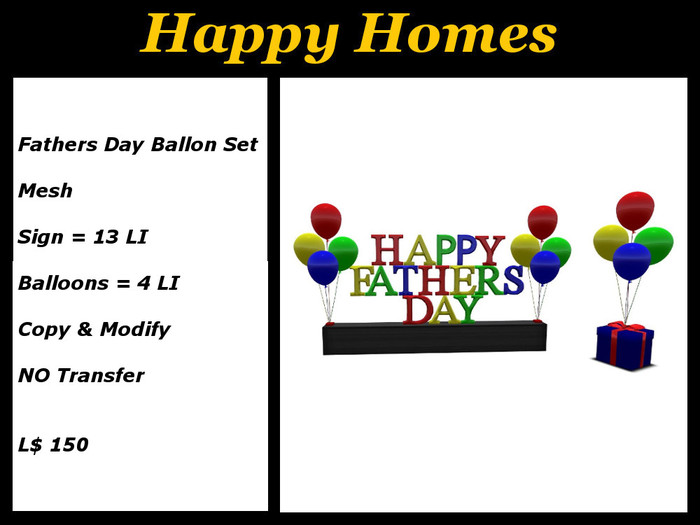 Happy Homes

Fathers Day Ballon Set

Mesh

Sign = 13 LI

Balloons = 4 LI

Copy & Modify

NO Transfer

L$ 150

HAPPY FATHERS DAY